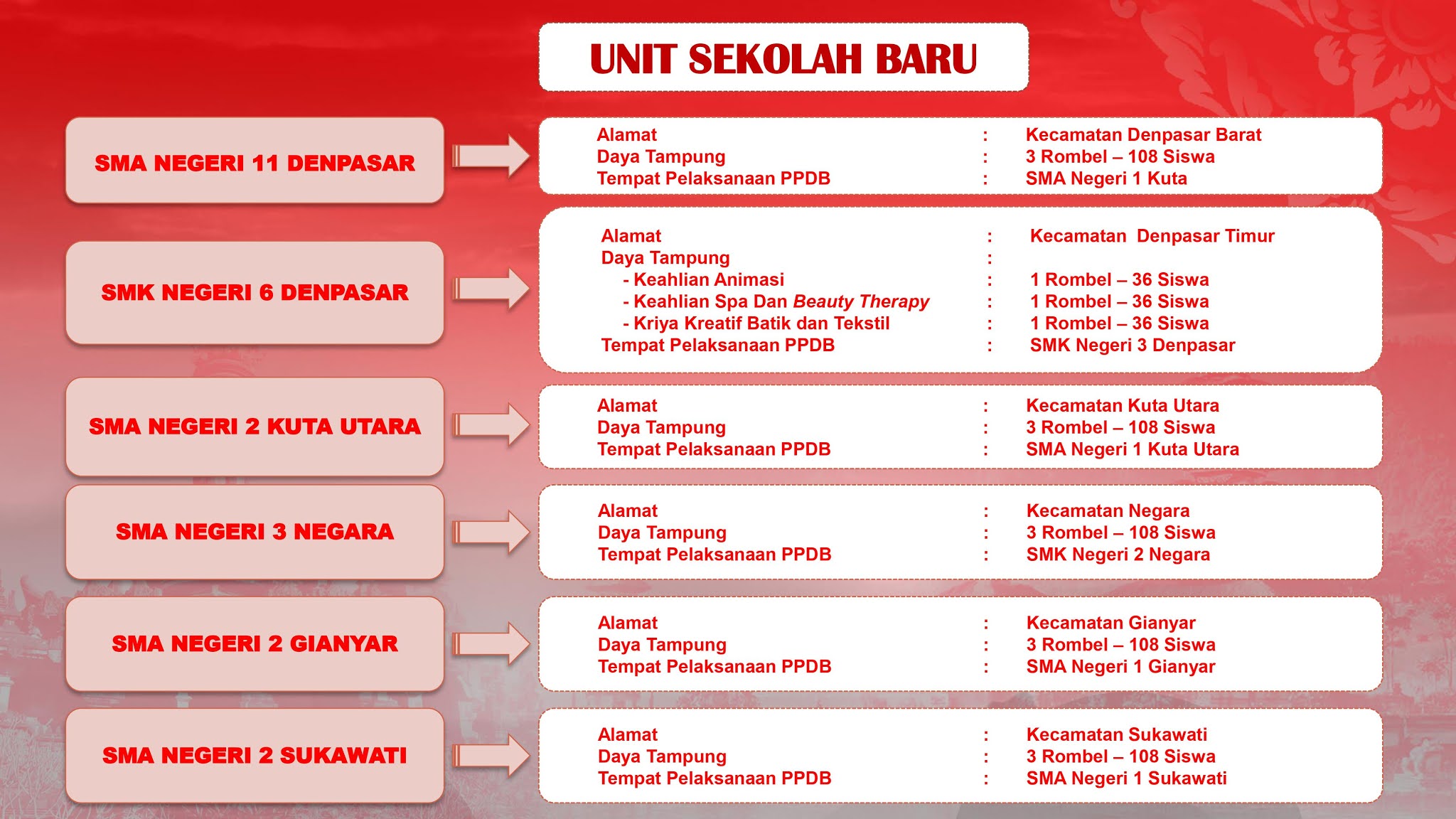 UNIT SEKOLAH BARU

SMA NEGERI 11 DENPASAR

Alamat : Kecamatan Denpasar Barat
Daya Tampung : 3 Rombel – 108 Siswa
Tempat Pelaksanaan PPDB : SMA Negeri 1 Kuta

SMK NEGERI 6 DENPASAR

Alamat : Kecamatan Denpasar Timur
Daya Tampung :
- Keahlian Animasi : 1 Rombel – 36 Siswa
- Keahlian Spa Dan Beauty Therapy : 1 Rombel – 36 Siswa
- Kriya Kreatif Batik dan Tekstil : 1 Rombel – 36 Siswa
Tempat Pelaksanaan PPDB : SMK Negeri 3 Denpasar

SMA NEGERI 2 KUTA UTARA

Alamat : Kecamatan Kuta Utara
Daya Tampung : 3 Rombel – 108 Siswa
Tempat Pelaksanaan PPDB : SMA Negeri 1 Kuta Utara

SMA NEGERI 3 NEGARA

Alamat : Kecamatan Negara
Daya Tampung : 3 Rombel – 108 Siswa
Tempat Pelaksanaan PPDB : SMK Negeri 2 Negara

SMA NEGERI 2 GIANYAR

Alamat : Kecamatan Gianyar
Daya Tampung : 3 Rombel – 108 Siswa
Tempat Pelaksanaan PPDB : SMA Negeri 1 Gianyar

SMA NEGERI 2 SUKAWATI

Alamat : Kecamatan Sukawati
Daya Tampung : 3 Rombel – 108 Siswa
Tempat Pelaksanaan PPDB : SMA Negeri 1 Sukawati